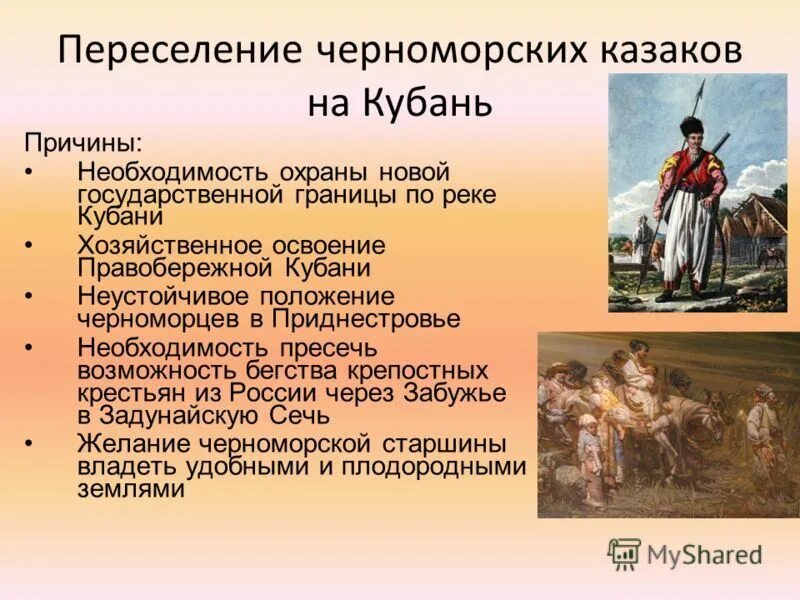 Переселение черноморских казаков на Кубань

Причины:
• Необходимость охраны новой государственной границы по реке Кубани
• Хозяйственное освоение Правобережной Кубани
• Неустойчивое положение черноморцев в Приднестровье
• Необходимость пресечь возможность бегства крепостных крестьян из России через Забужье в Задунайскую Сечь
• Желание черноморской старшины владеть удобными и плодородными землями

MyShared